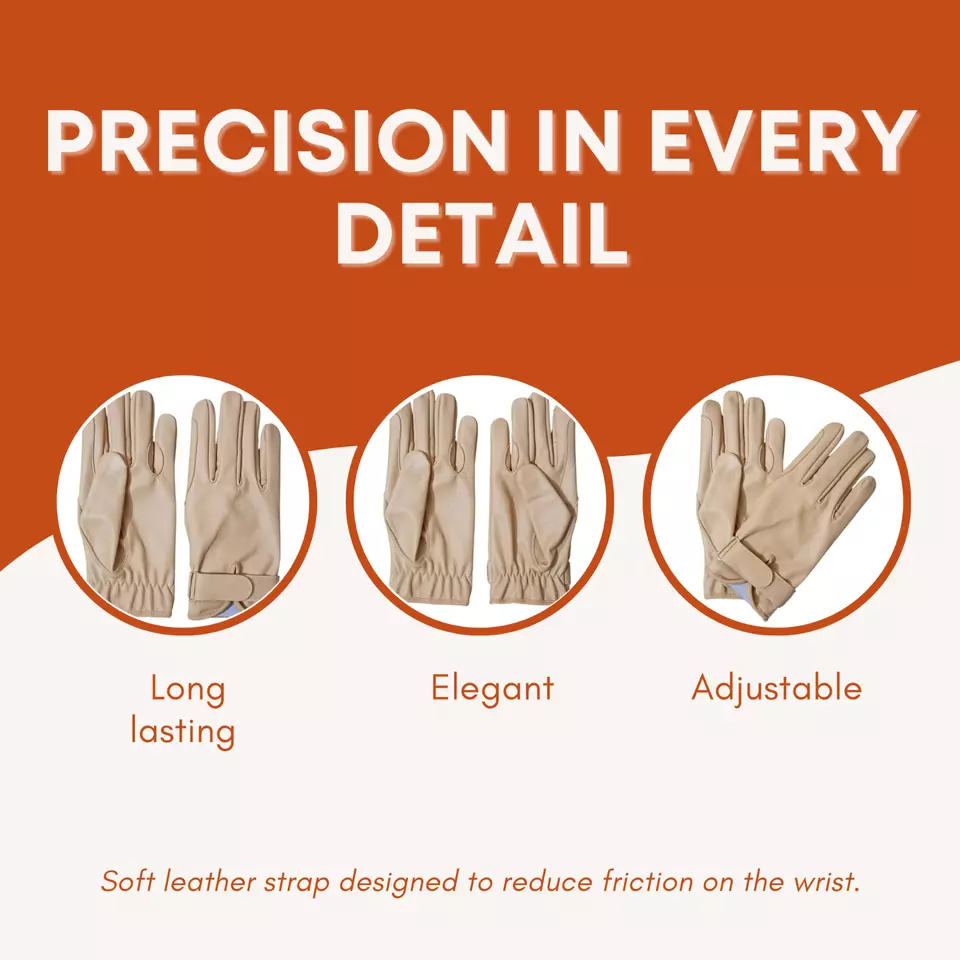 PRECISION IN EVERY DETAIL

Long lasting

Elegant

Adjustable

Soft leather strap designed to reduce friction on the wrist.